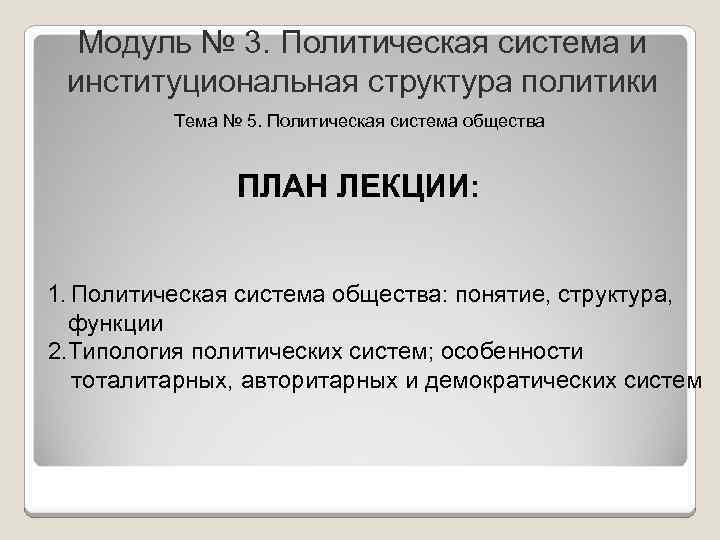 Модуль № 3. Политическая система и институциональная структура политики

Тема № 5. Политическая система общества

ПЛАН ЛЕКЦИИ:

1. Политическая система общества: понятие, структура, функции
2. Типология политических систем; особенности тоталитарных, авторитарных и демократических систем